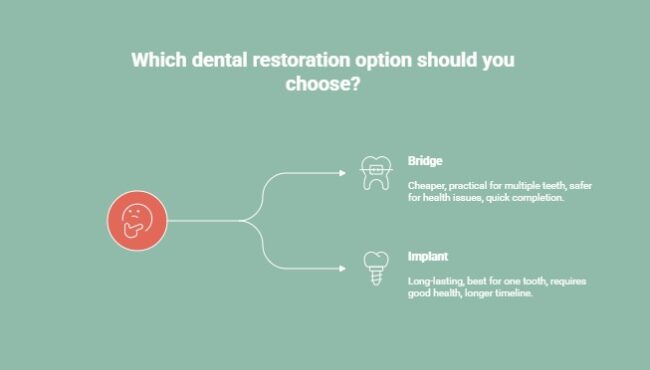 Which dental restoration option should you choose?

Bridge

Cheaper, practical for multiple teeth, safer for health issues, quick completion.

Implant

Long-lasting, best for one tooth, requires good health, longer timeline.